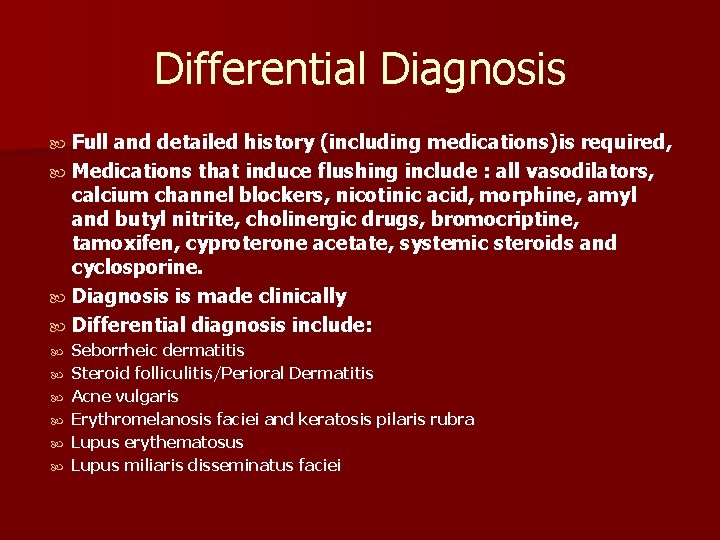 Differential Diagnosis

Full and detailed history (including medications)is required,

Medications that induce flushing include : all vasodilators, calcium channel blockers, nicotinic acid, morphine, amyl and butyl nitrite, cholinergic drugs, bromocriptine, tamoxifen, cyproterone acetate, systemic steroids and cyclosporine.

Diagnosis is made clinically

Differential diagnosis include:

Seborrheic dermatitis

Steroid folliculitis/Perioral Dermatitis

Acne vulgaris

Erythromelanosis faciei and keratosis pilaris rubra

Lupus erythematosus

Lupus miliaris disseminatus faciei